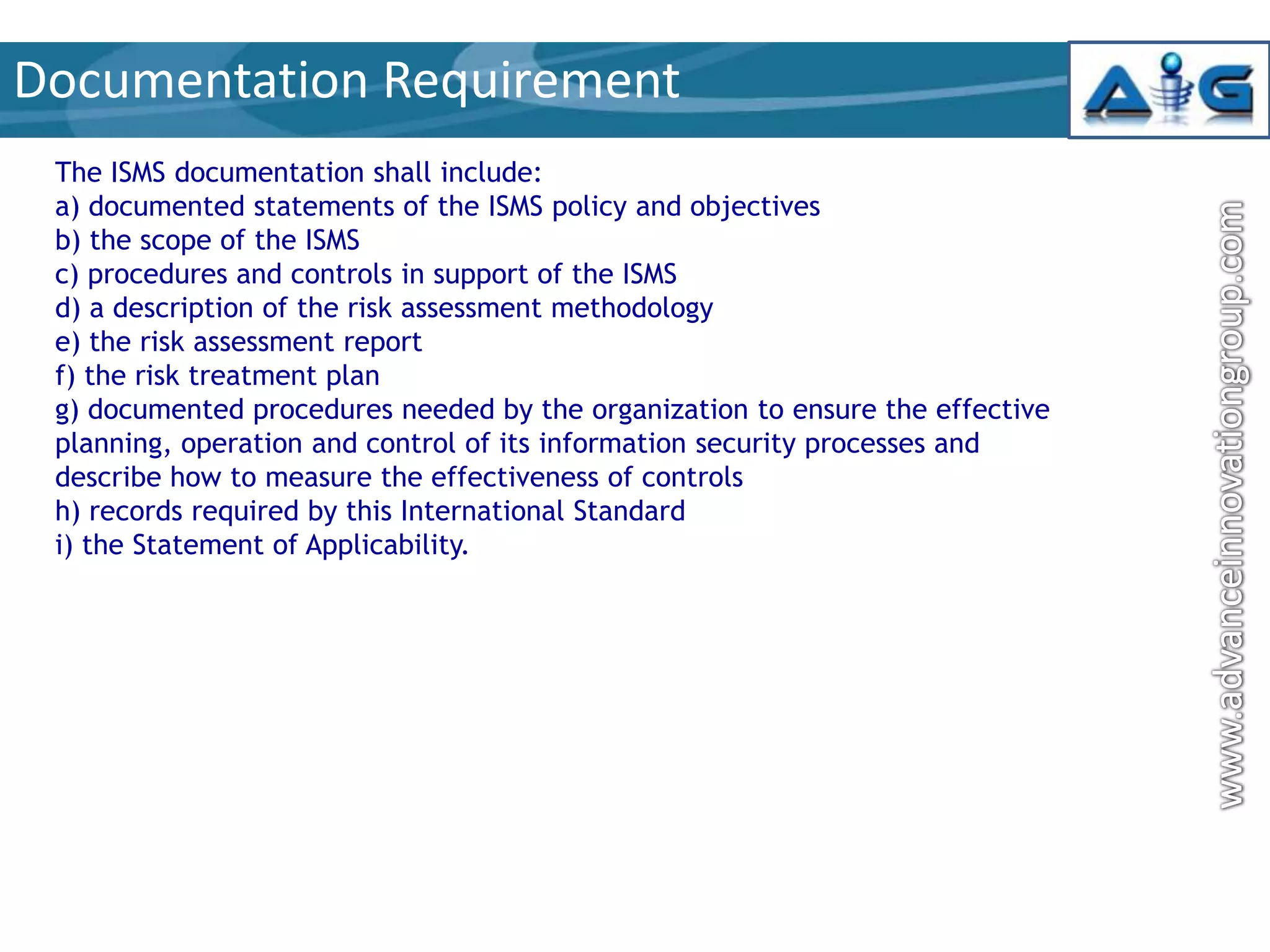 Documentation Requirement

AiG

The ISMS documentation shall include:
a) documented statements of the ISMS policy and objectives
b) the scope of the ISMS
c) procedures and controls in support of the ISMS
d) a description of the risk assessment methodology
e) the risk assessment report
f) the risk treatment plan
g) documented procedures needed by the organization to ensure the effective planning, operation and control of its information security processes and describe how to measure the effectiveness of controls
h) records required by this International Standard
i) the Statement of Applicability.

www.advanceinnovationgroup.com